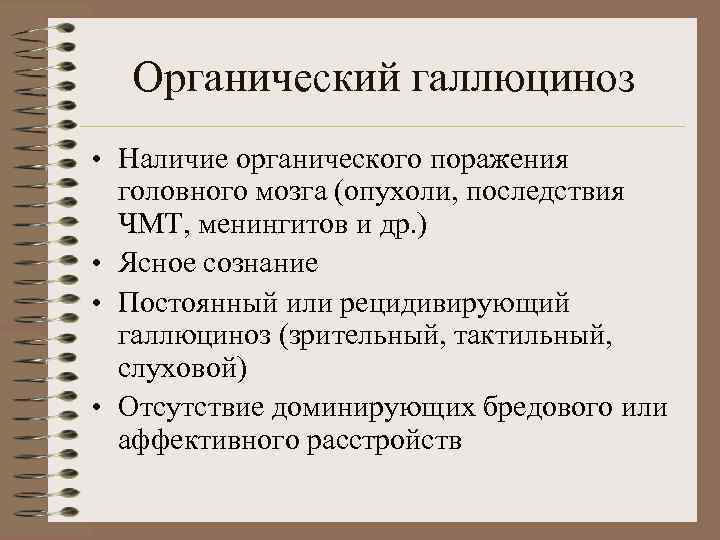 Органический галлюциноз

• Наличие органического поражения головного мозга (опухоли, последствия ЧМТ, менингитов и др.)
• Ясное сознание
• Постоянный или рецидивирующий галлюциноз (зрительный, тактильный, слуховой)
• Отсутствие доминирующих бредового или аффективного расстройств